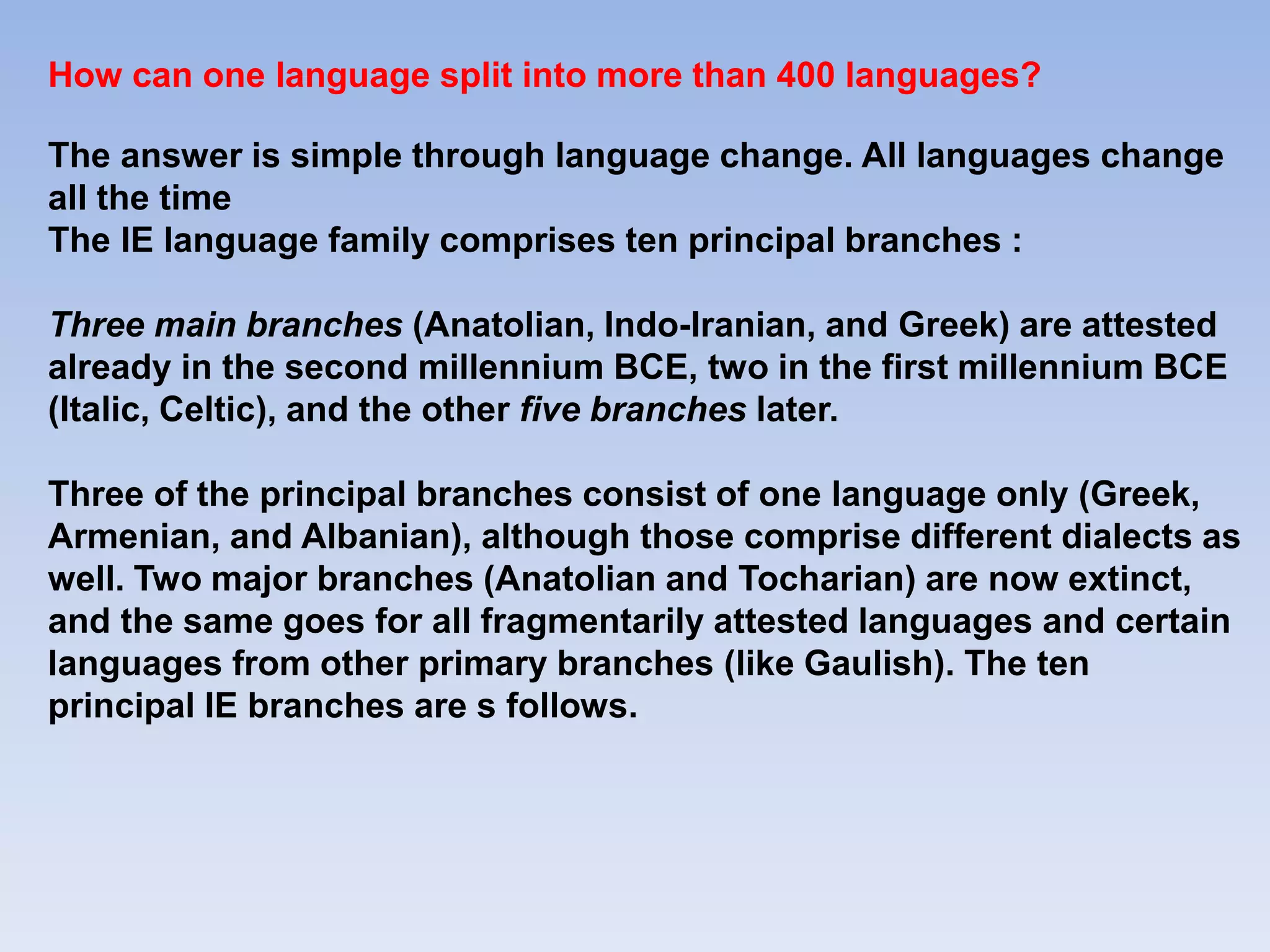 How can one language split into more than 400 languages?

The answer is simple through language change. All languages change all the time
The IE language family comprises ten principal branches :

Three main branches (Anatolian, Indo-Iranian, and Greek) are attested already in the second millennium BCE, two in the first millennium BCE (Italic, Celtic), and the other five branches later.

Three of the principal branches consist of one language only (Greek, Armenian, and Albanian), although those comprise different dialects as well. Two major branches (Anatolian and Tocharian) are now extinct, and the same goes for all fragmentarily attested languages and certain languages from other primary branches (like Gaulish). The ten principal IE branches are s follows.